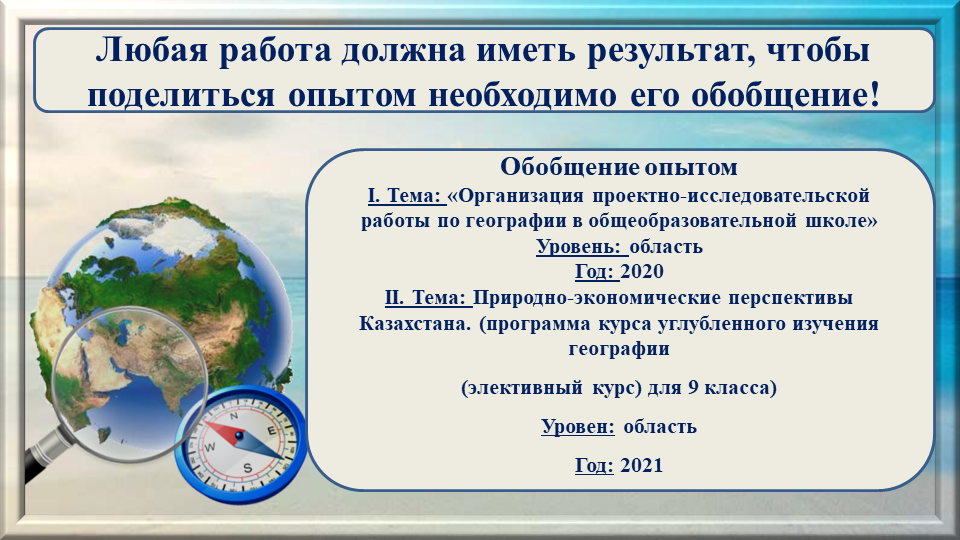 Любая работа должна иметь результат, чтобы поделиться опытом необходимо его обобщение!

Обобщение опытом
I. Тема: «Организация проектно-исследовательской работы по географии в общеобразовательной школе»
Уровень: область
Год: 2020
II. Тема: Природно-экономические перспективы Казахстана. (программа курса углубленного изучения географии

(элективный курс) для 9 класса)

Уровен: область

Год: 2021

N
E
S
W